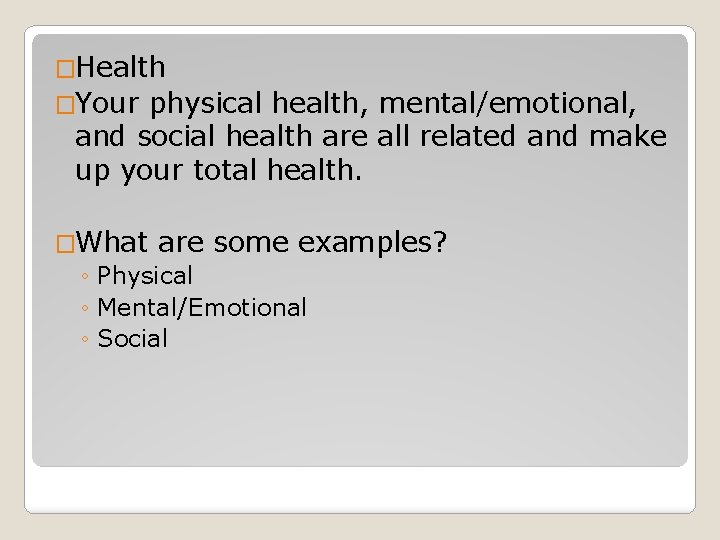 □Health
□Your physical health, mental/emotional, and social health are all related and make up your total health.

□What are some examples?
◦ Physical
◦ Mental/Emotional
◦ Social